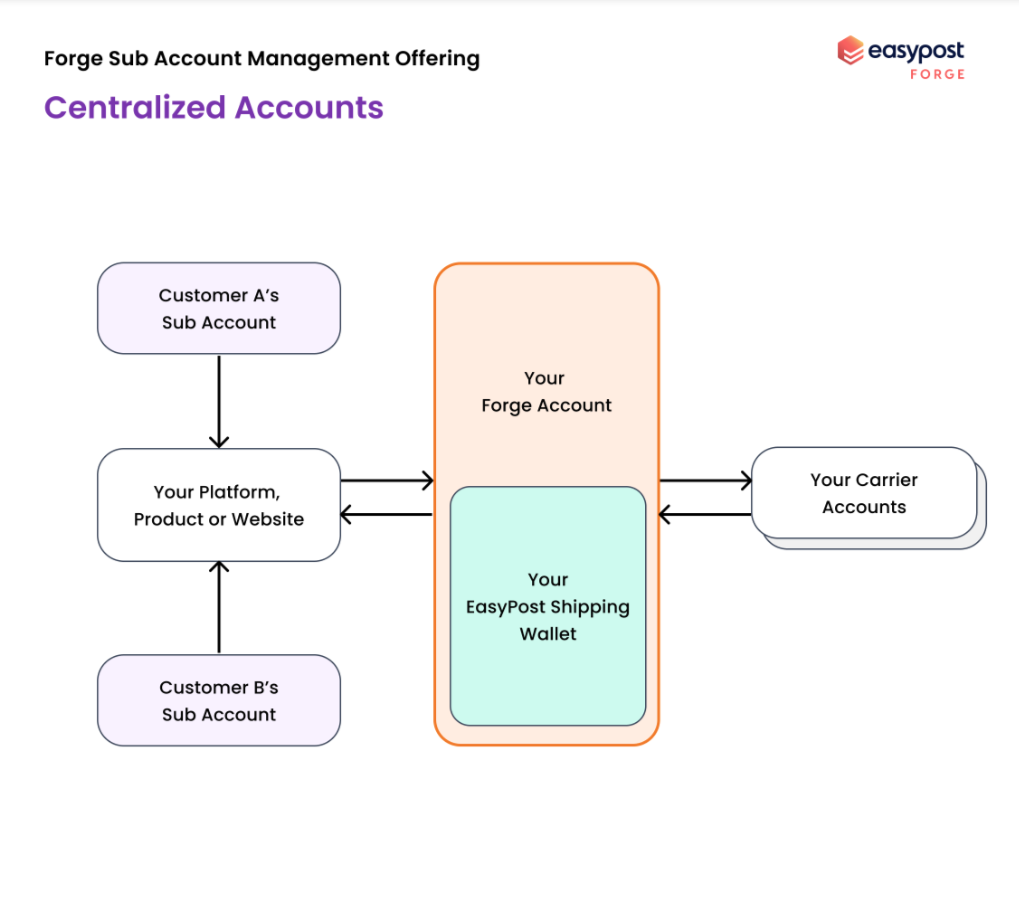 Forge Sub Account Management Offering

easypost FORGE

Centralized Accounts

Customer A's Sub Account

Your Platform, Product or Website

Customer B's Sub Account

Your Forge Account

Your EasyPost Shipping Wallet

Your Carrier Accounts